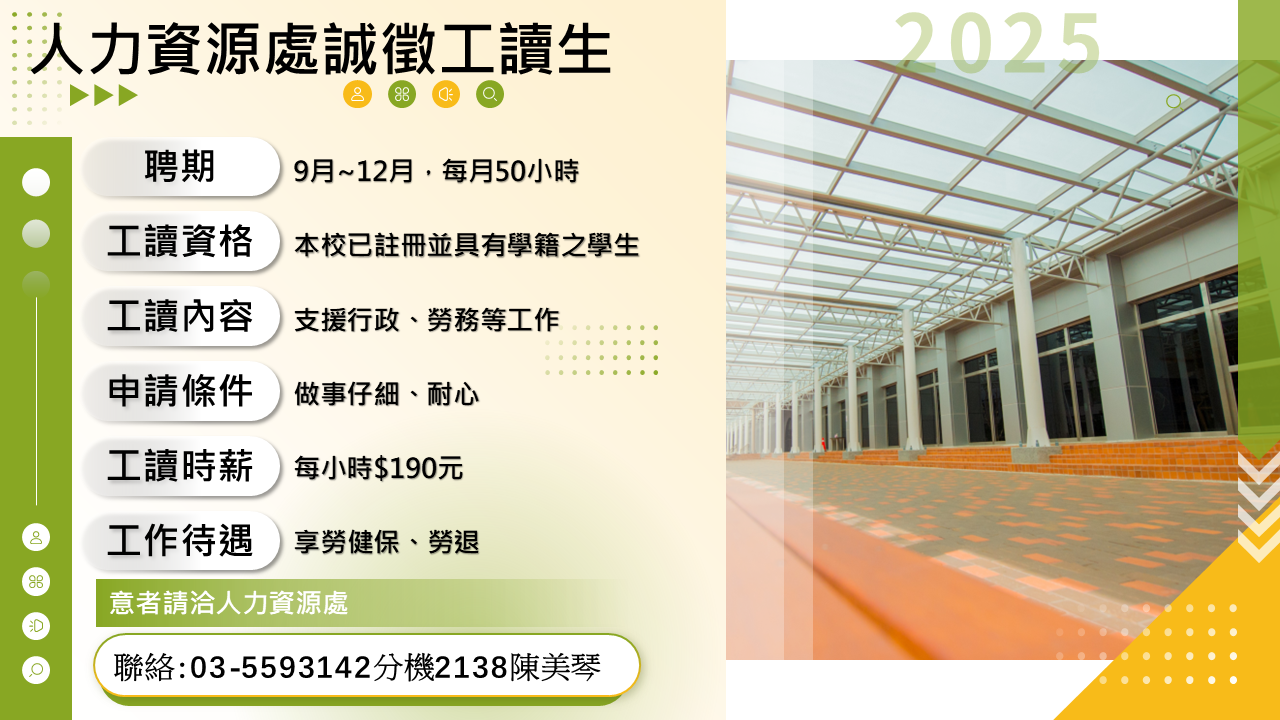 人力資源處誠徵工讀生

2025

聘期 9月~12月，每月50小時

工讀資格 本校已註冊並具有學籍之學生

工讀內容 支援行政、勞務等工作

申請條件 做事仔細、耐心

工讀時薪 每小時$190元

工作待遇 享勞健保、勞退

意者請洽人力資源處

聯絡:03-5593142分機2138陳美琴